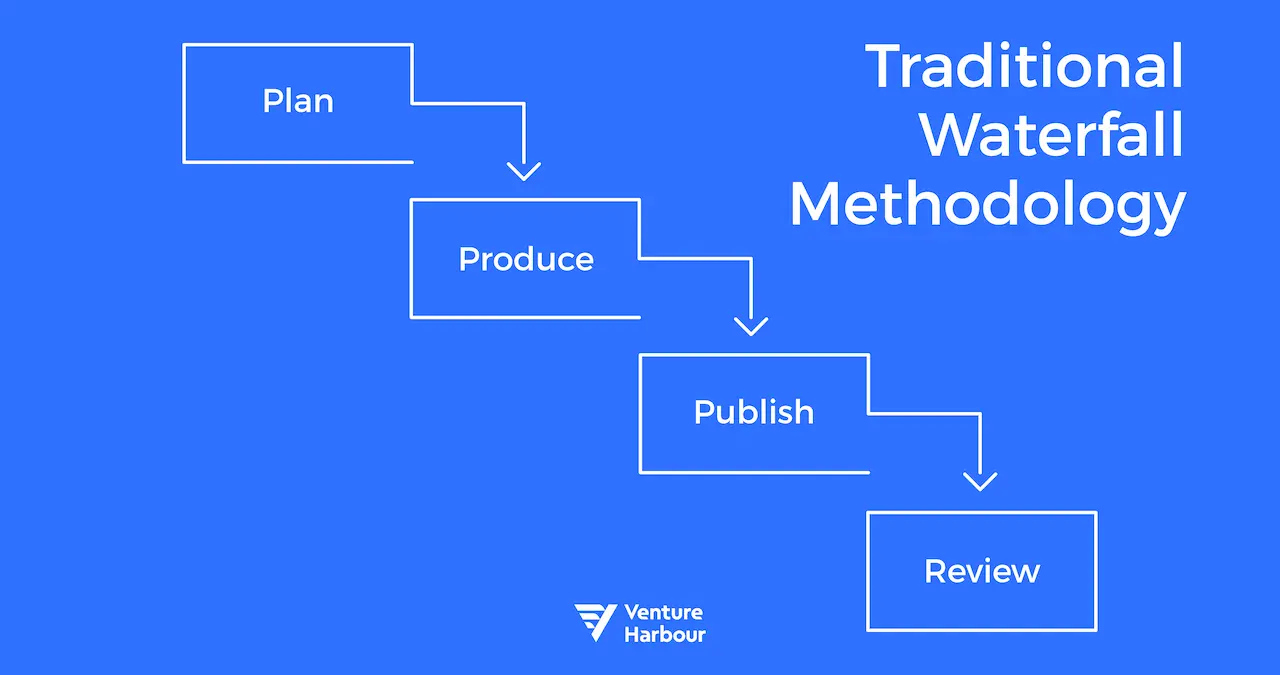 Traditional Waterfall Methodology

Plan

Produce

Publish

Review

Venture Harbour